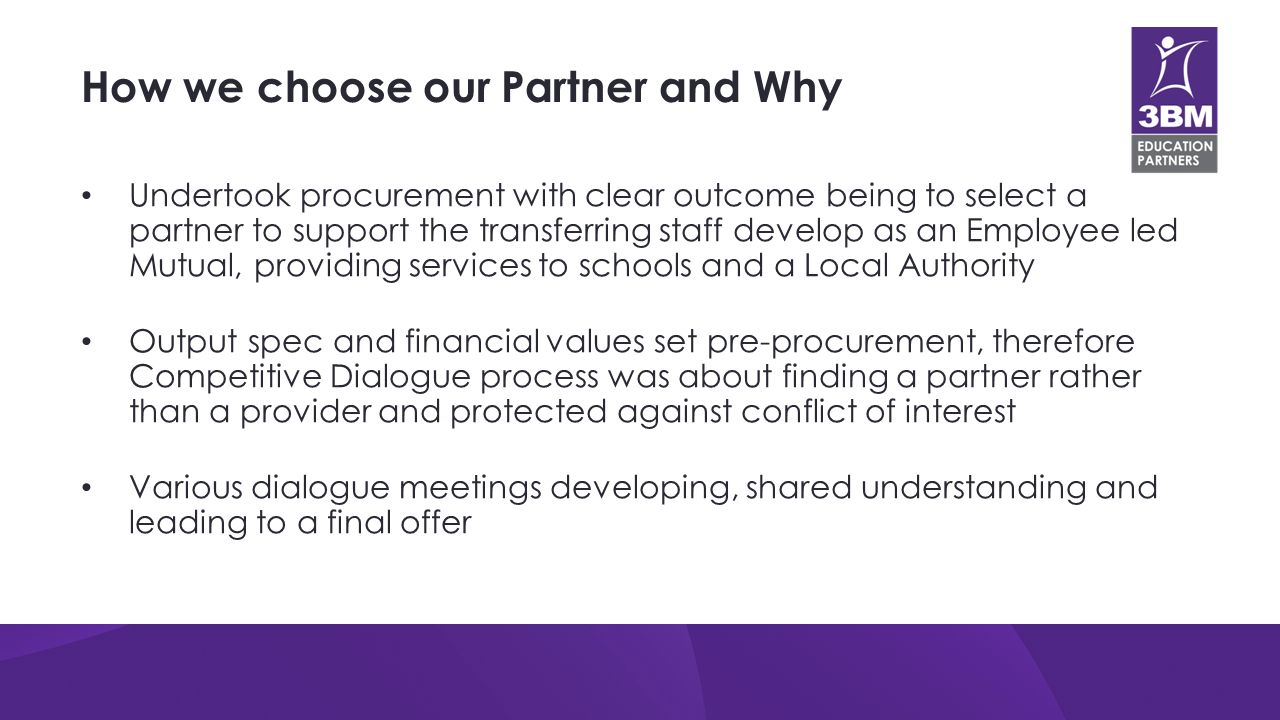 How we choose our Partner and Why

3BM
EDUCATION PARTNERS

• Undertook procurement with clear outcome being to select a partner to support the transferring staff develop as an Employee led Mutual, providing services to schools and a Local Authority

• Output spec and financial values set pre-procurement, therefore Competitive Dialogue process was about finding a partner rather than a provider and protected against conflict of interest

• Various dialogue meetings developing, shared understanding and leading to a final offer